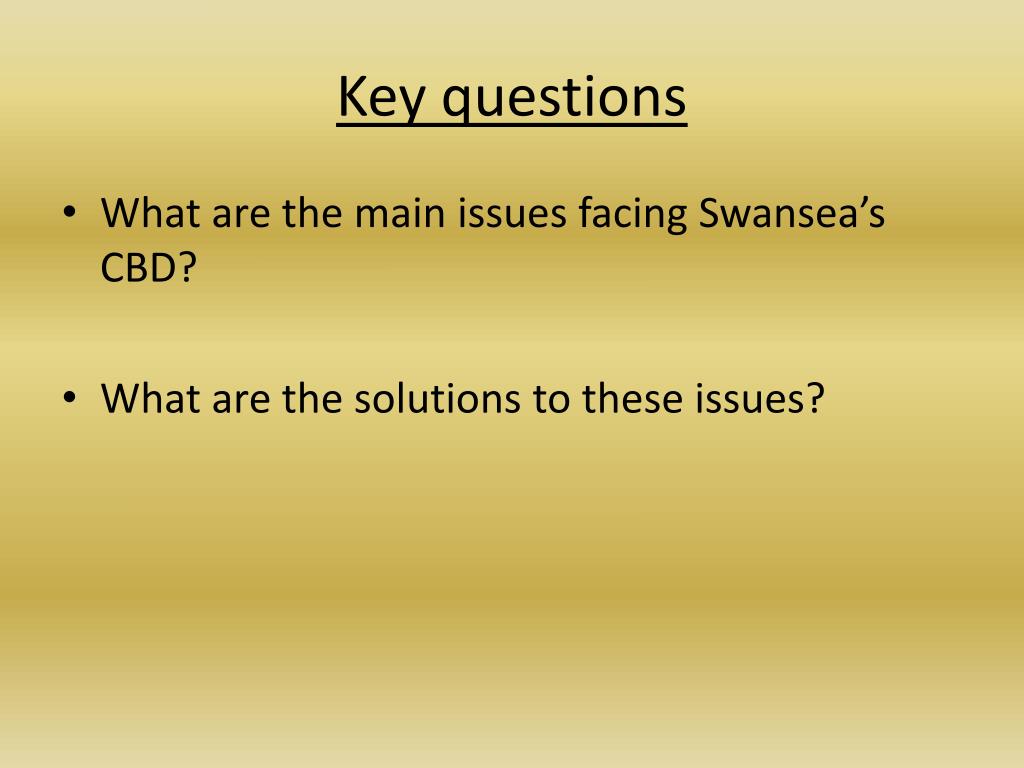 Key questions

• What are the main issues facing Swansea’s CBD?

• What are the solutions to these issues?